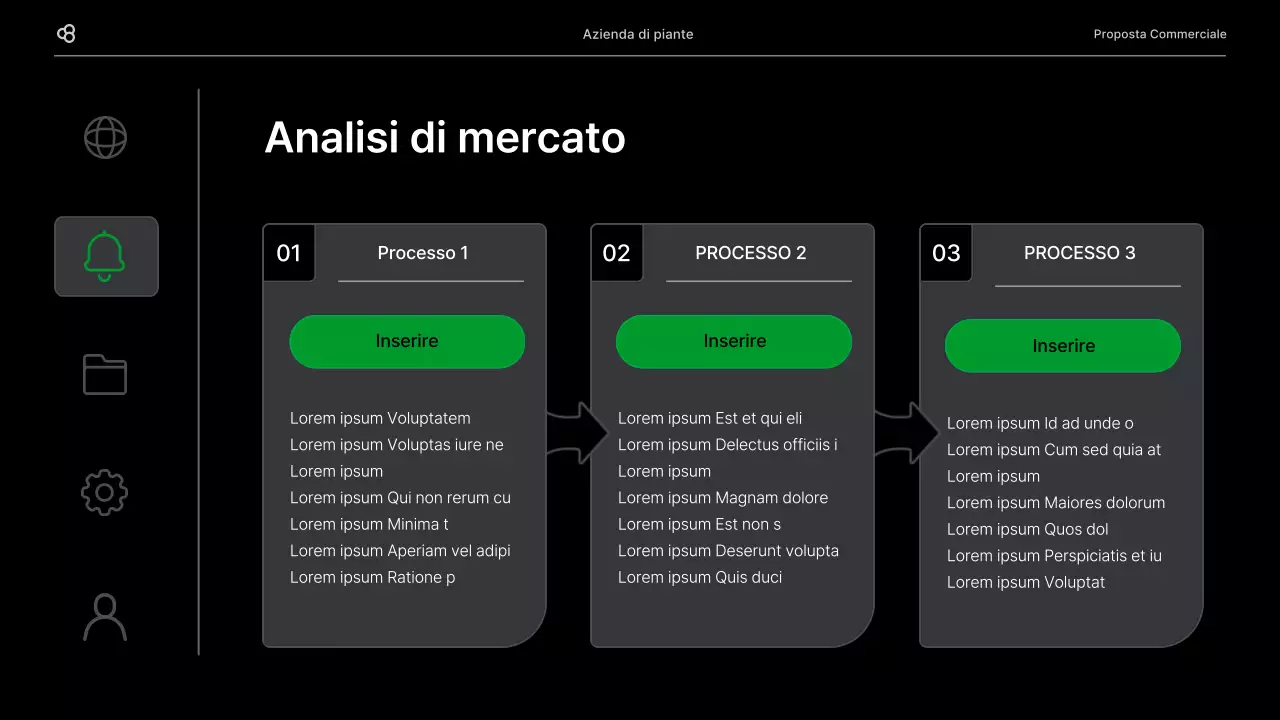 Azienda di piante

Proposta Commerciale

Analisi di mercato

01

Processo 1

Inserire

Lorem ipsum Voluptatem
Lorem ipsum Voluptas iure ne
Lorem ipsum
Lorem ipsum Qui non rerum cu
Lorem ipsum Minima t
Lorem ipsum Aperiam vel adipi
Lorem ipsum Ratione p

02

PROCESSO 2

Inserire

Lorem ipsum Est et qui eli
Lorem ipsum Delectus officiis i
Lorem ipsum
Lorem ipsum Magnam dolore
Lorem ipsum Est non s
Lorem ipsum Deserunt volupta
Lorem ipsum Quis duci

03

PROCESSO 3

Inserire

Lorem ipsum Id ad unde o
Lorem ipsum Cum sed quia at
Lorem ipsum
Lorem ipsum Maiores dolorum
Lorem ipsum Quos dol
Lorem ipsum Perspiciatis et iu
Lorem ipsum Voluptat